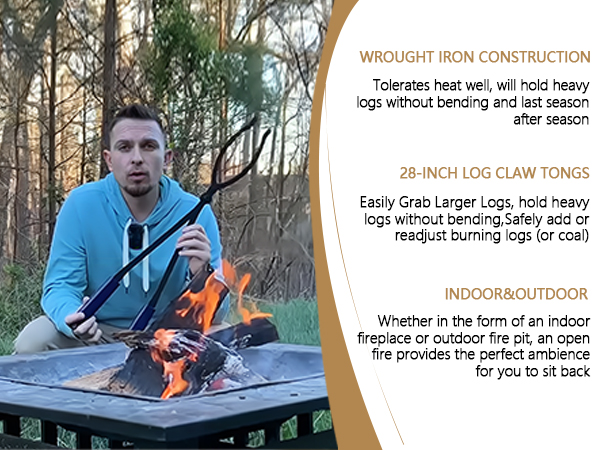 WROUGHT IRON CONSTRUCTION

Tolerates heat well, will hold heavy logs without bending and last season after season

28-INCH LOG CLAW TONGS

Easily Grab Larger Logs, hold heavy logs without bending,Safely add or readjust burning logs (or coal)

INDOOR&OUTDOOR

Whether in the form of an indoor fireplace or outdoor fire pit, an open fire provides the perfect ambience for you to sit back